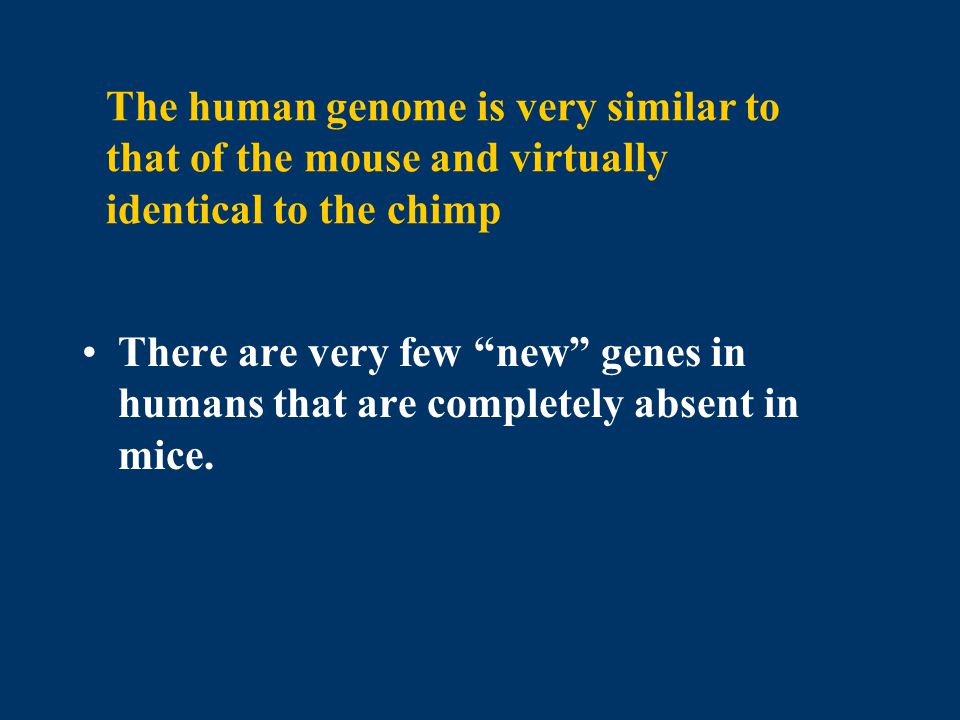 The human genome is very similar to that of the mouse and virtually identical to the chimp

• There are very few “new” genes in humans that are completely absent in mice.